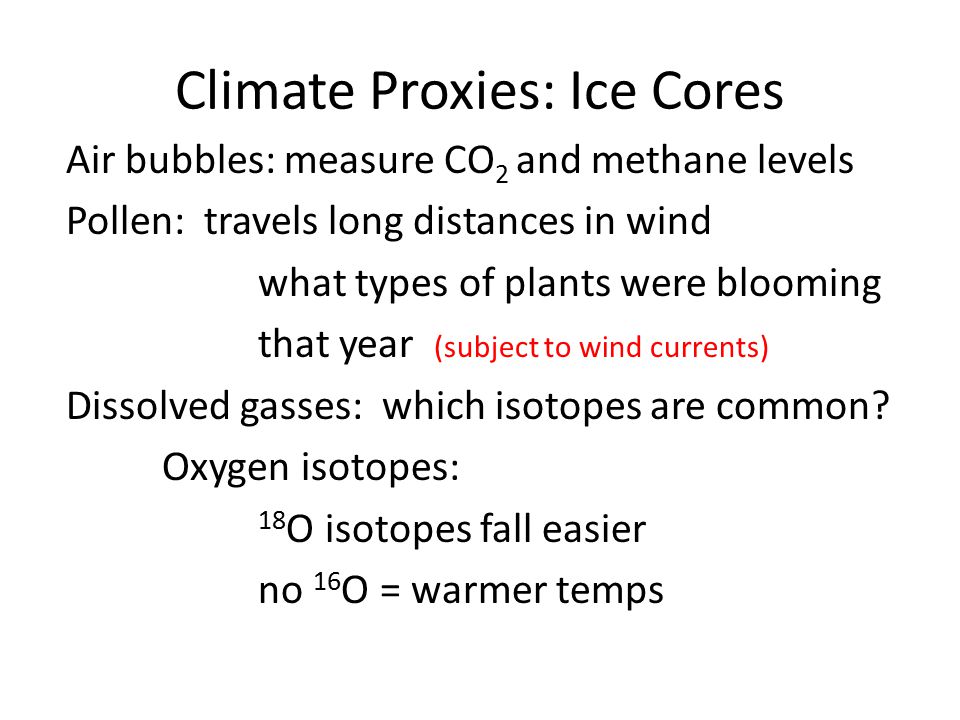 Climate Proxies: Ice Cores

Air bubbles: measure $CO_2$ and methane levels

Pollen: travels long distances in wind

what types of plants were blooming that year (subject to wind currents)

Dissolved gasses: which isotopes are common?

Oxygen isotopes:

$^{18}O$ isotopes fall easier

no $^{16}O$ = warmer temps